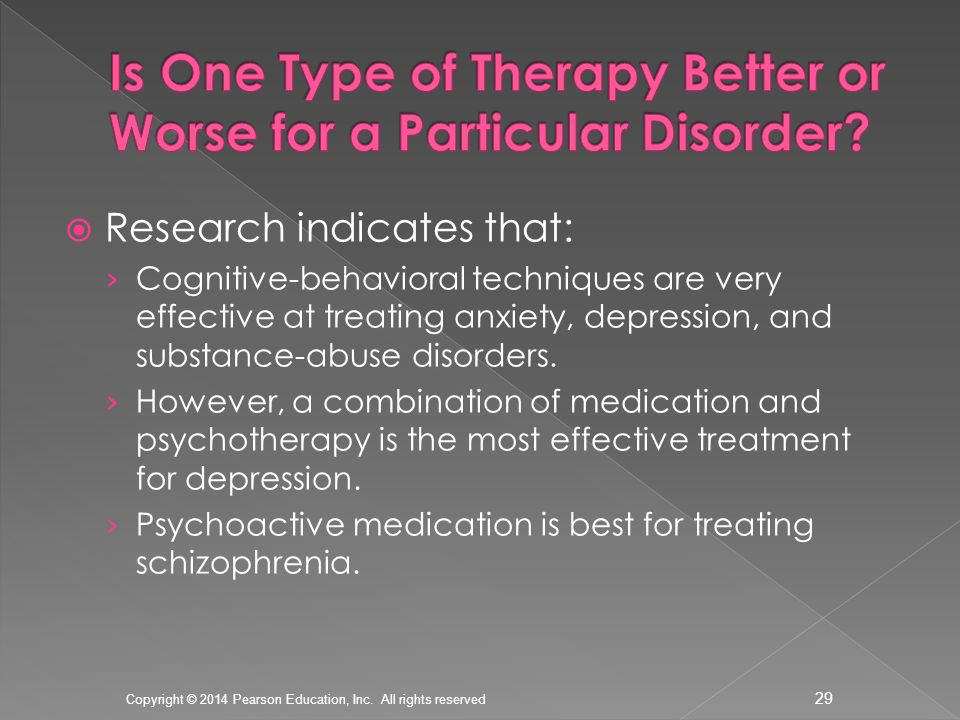 Is One Type of Therapy Better or Worse for a Particular Disorder?

Research indicates that:

› Cognitive-behavioral techniques are very effective at treating anxiety, depression, and substance-abuse disorders.

› However, a combination of medication and psychotherapy is the most effective treatment for depression.

› Psychoactive medication is best for treating schizophrenia.

Copyright © 2014 Pearson Education, Inc. All rights reserved

29